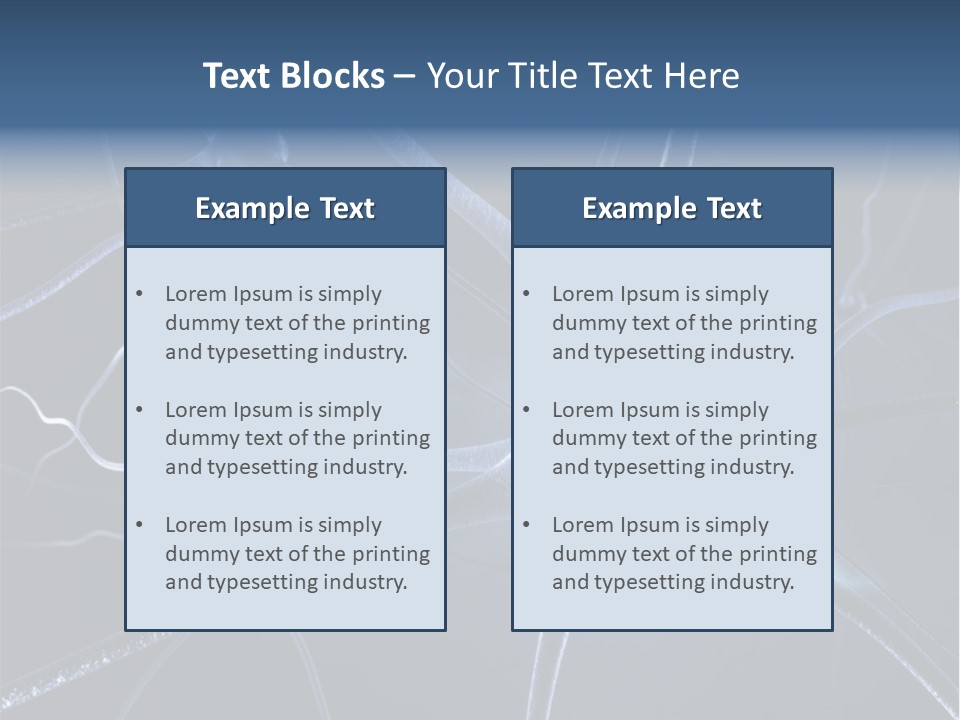 Text Blocks – Your Title Text Here

Example Text

• Lorem Ipsum is simply dummy text of the printing and typesetting industry.

• Lorem Ipsum is simply dummy text of the printing and typesetting industry.

• Lorem Ipsum is simply dummy text of the printing and typesetting industry.

Example Text

• Lorem Ipsum is simply dummy text of the printing and typesetting industry.

• Lorem Ipsum is simply dummy text of the printing and typesetting industry.

• Lorem Ipsum is simply dummy text of the printing and typesetting industry.